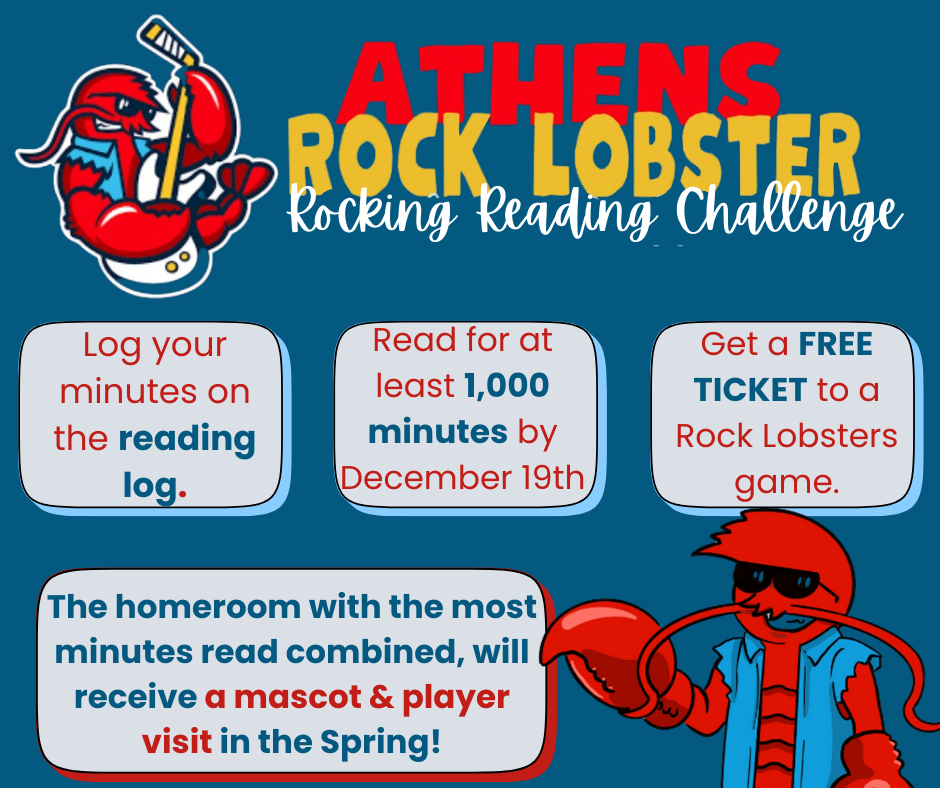 ATHENS
ROCK LOBSTER
Rocking Reading Challenge

Log your minutes on the reading log.

Read for at least 1,000 minutes by December 19th

Get a FREE TICKET to a Rock Lobsters game.

The homeroom with the most minutes read combined, will receive a mascot & player visit in the Spring!